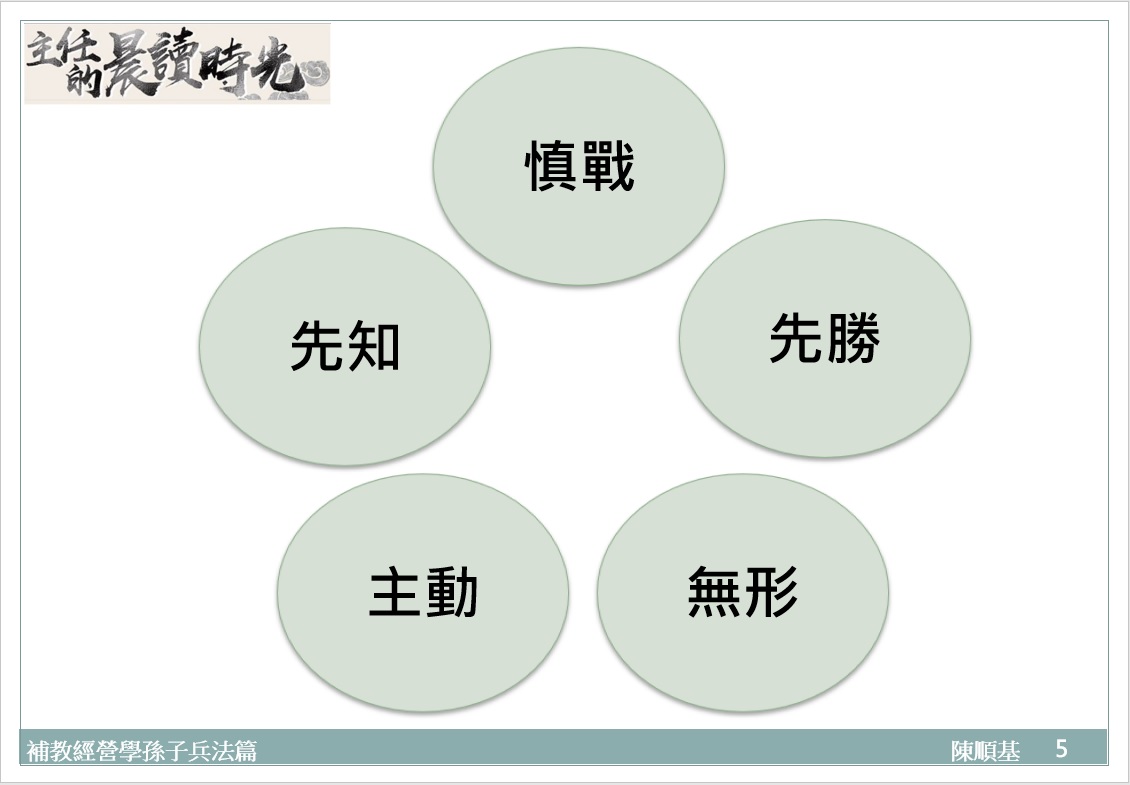 主任的晨讀時光

慎戰

先知

先勝

主動

無形

補教經營學孫子兵法篇

陳順基 5